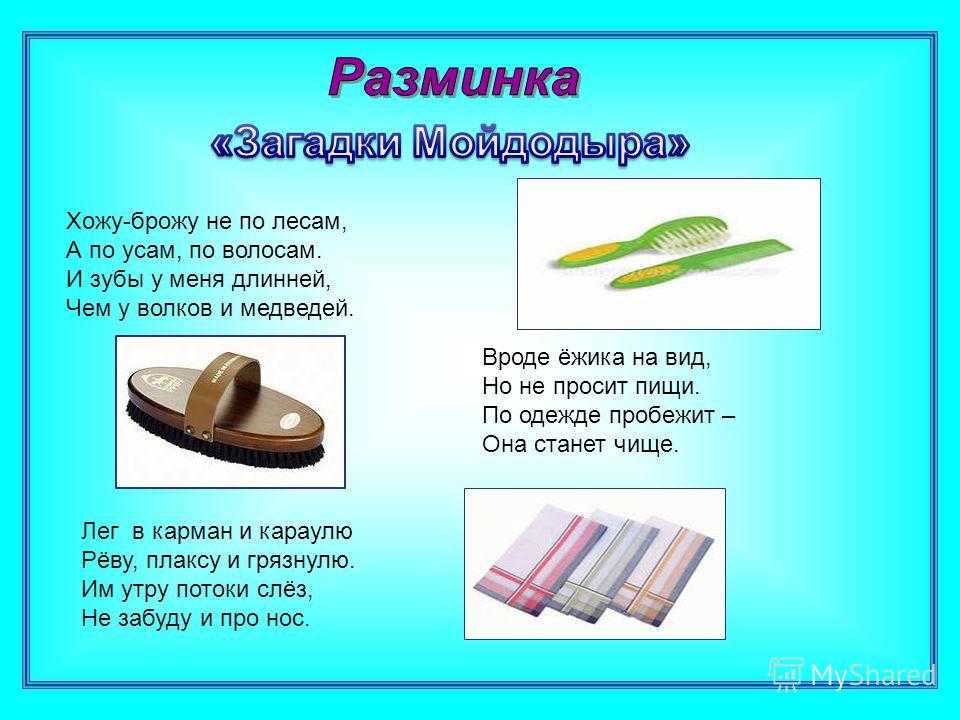 Разминка
«Загадки Мойдодыра»

Хожу-брожу не по лесам,
А по усам, по волосам.
И зубы у меня длинней,
Чем у волков и медведей.

Вроде ёжика на вид,
Но не просит пищи.
По одежде пробежит –
Она станет чище.

Лег в карман и караулю
Рёву, плаксу и грязнулю.
Им утру потоки слёз,
Не забуду и про нос.

MyShared